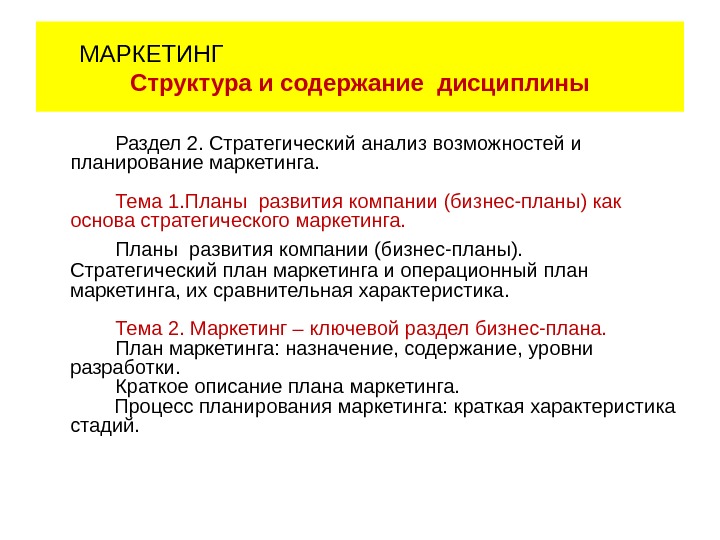 МАРКЕТИНГ
Структура и содержание дисциплины

Раздел 2. Стратегический анализ возможностей и планирование маркетинга.

Тема 1.Планы развития компании (бизнес-планы) как основа стратегического маркетинга.

Планы развития компании (бизнес-планы). Стратегический план маркетинга и операционный план маркетинга, их сравнительная характеристика.

Тема 2. Маркетинг – ключевой раздел бизнес-плана.
План маркетинга: назначение, содержание, уровни разработки.
Краткое описание плана маркетинга.
Процесс планирования маркетинга: краткая характеристика стадий.